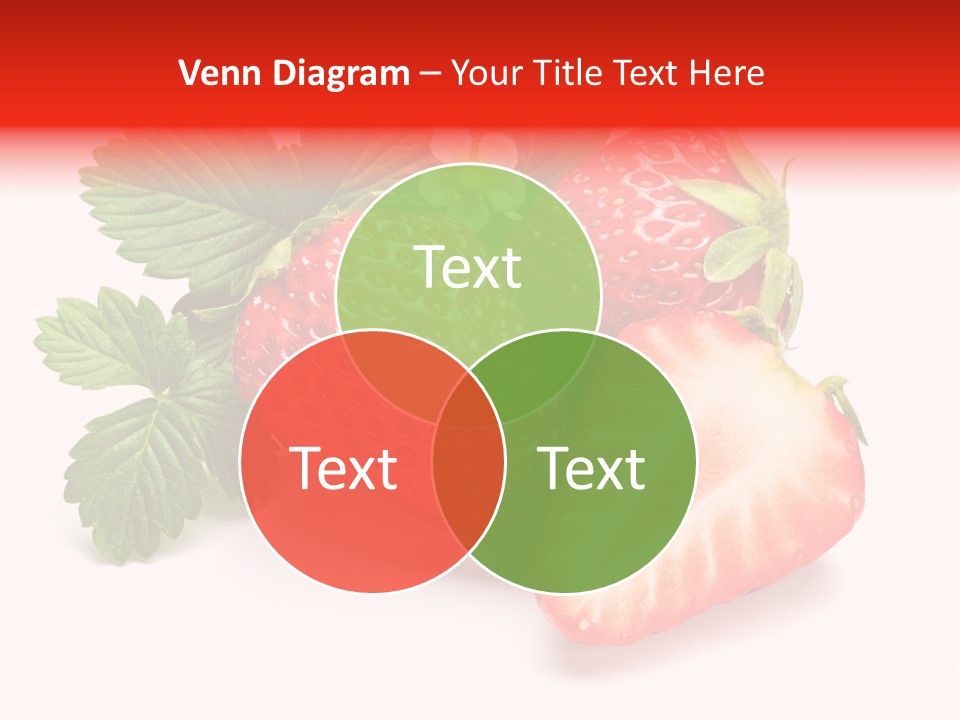 Venn Diagram – Your Title Text Here

Text

Text

Text